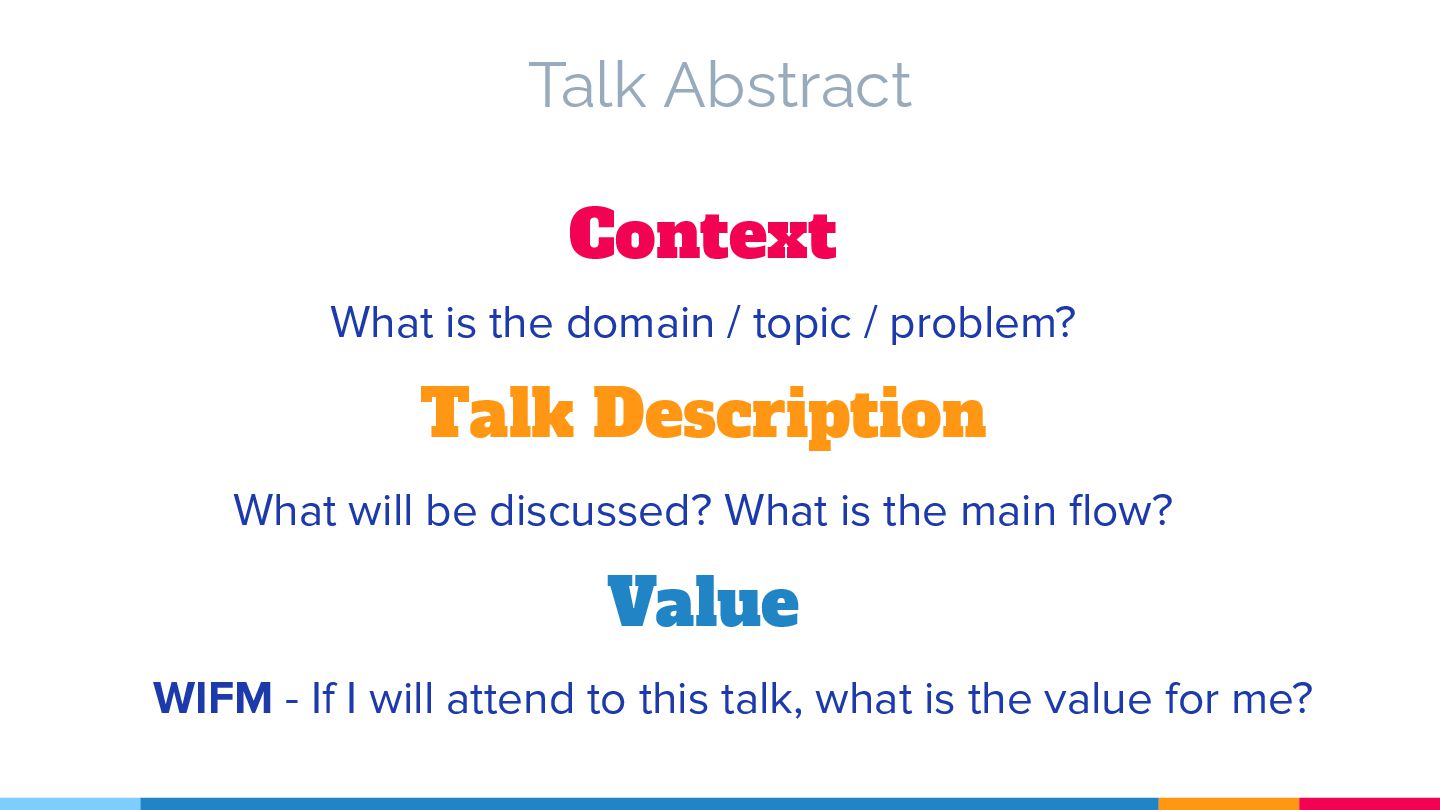 Talk Abstract

Context

What is the domain / topic / problem?

Talk Description

What will be discussed? What is the main flow?

Value

WIFM - If I will attend to this talk, what is the value for me?